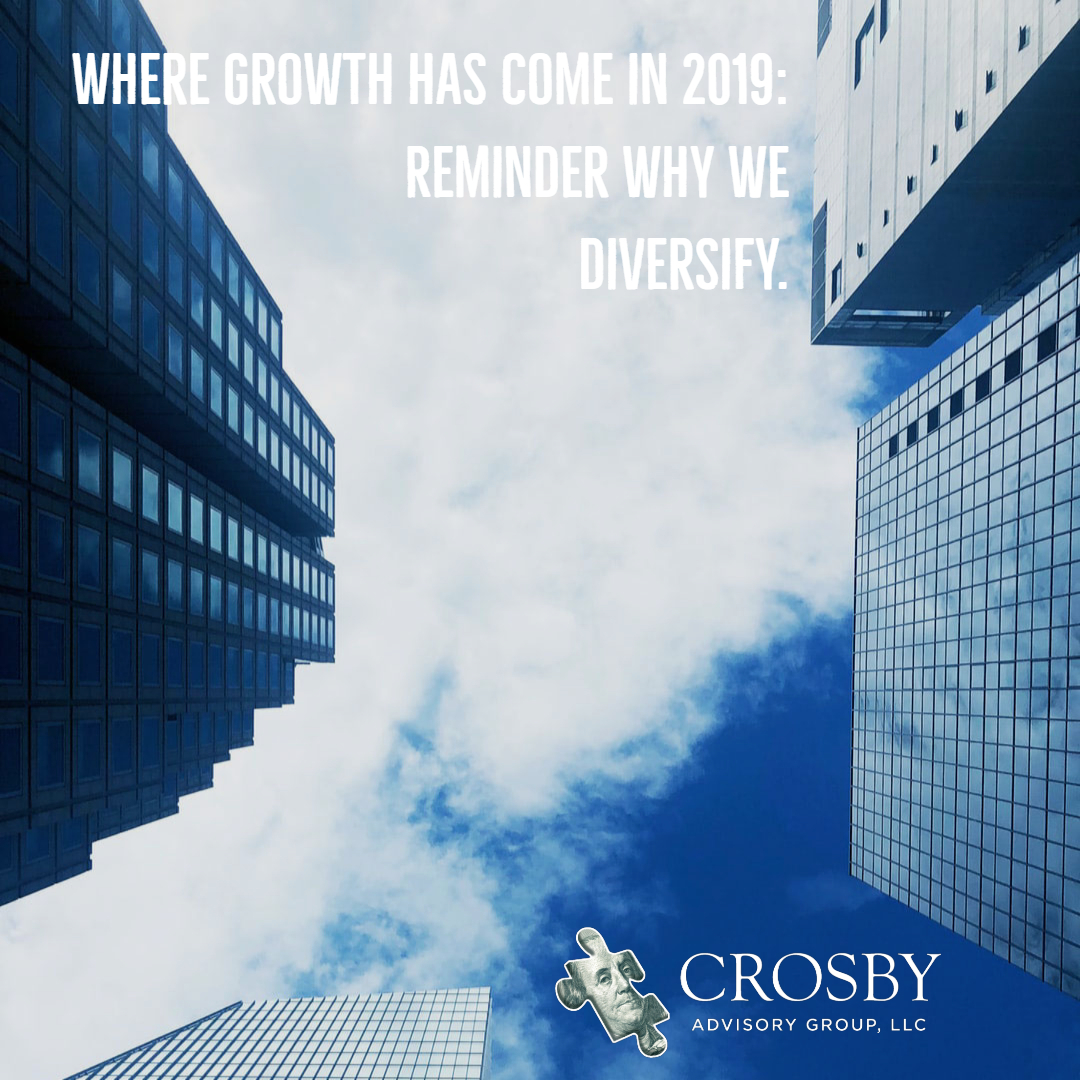 WHERE GROWTH HAS COME IN 2019: REMINDER WHY WE DIVERSIFY.

CROSBY
ADVISORY GROUP, LLC